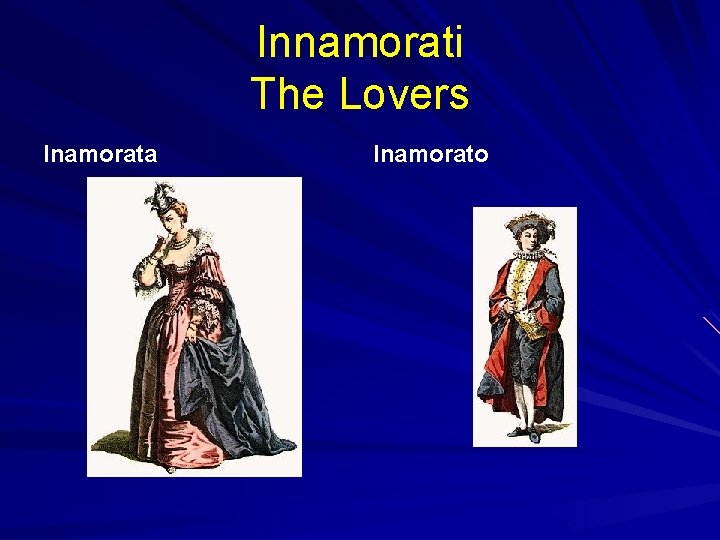 Innamorati
The Lovers

Inamorata

Inamorato